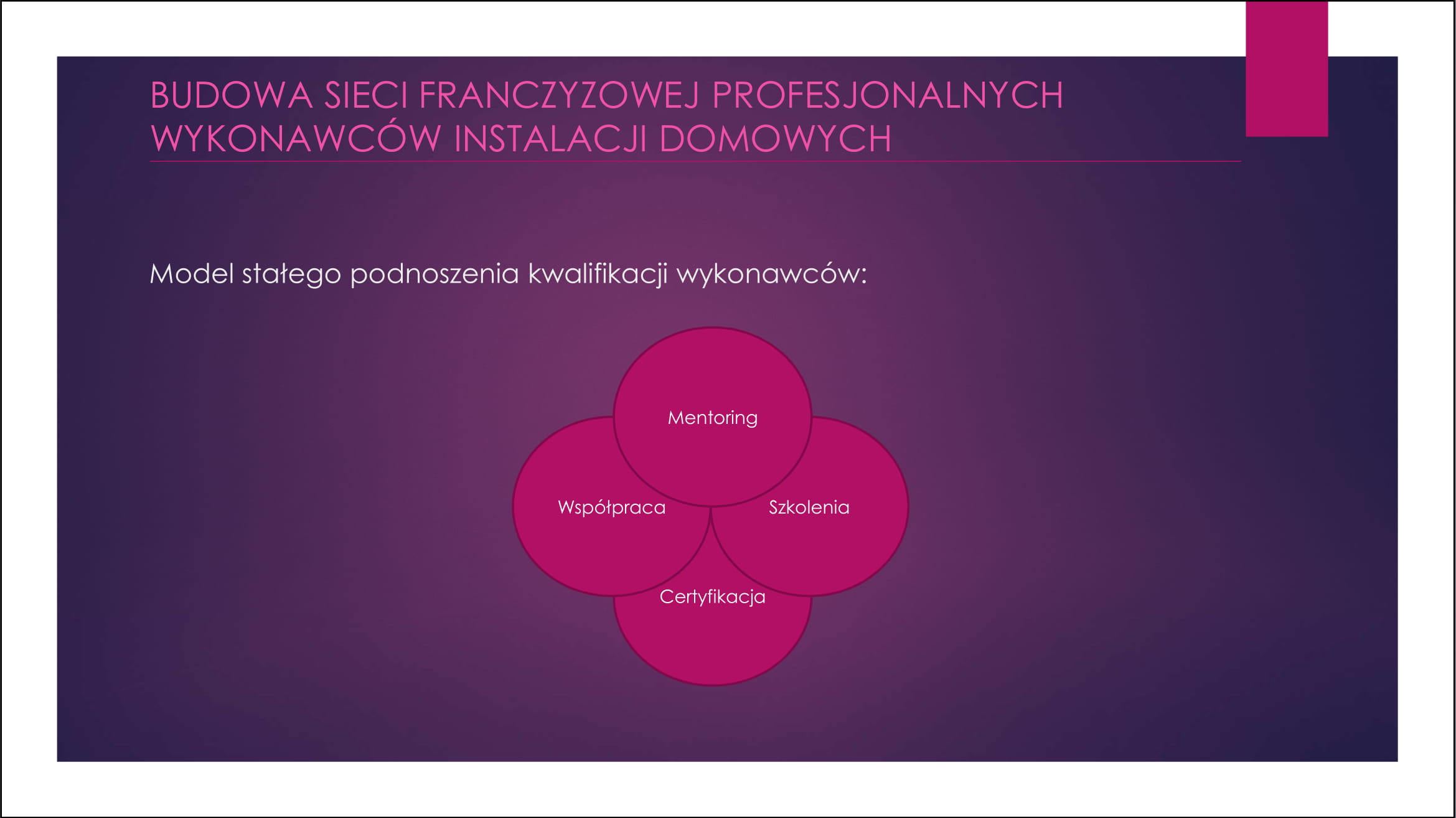 BUDOWA SIECI FRANCZYZOWEJ PROFESJONALNYCH WYKONAWCÓW INSTALACJI DOMOWYCH

Model stałego podnoszenia kwalifikacji wykonawców:

Mentoring

Współpraca

Szkolenia

Certyfikacja